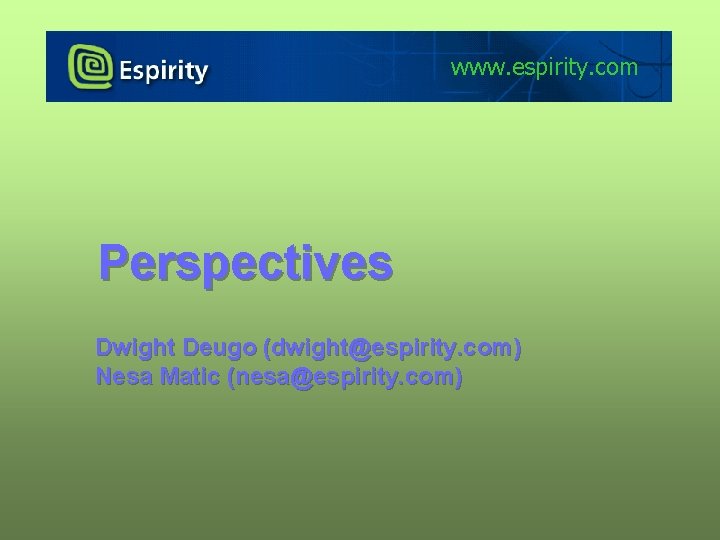 Espirity

www.espirity.com

Perspectives

Dwight Deugo (dwight@espirity.com)
Nesa Matic (nesa@espirity.com)